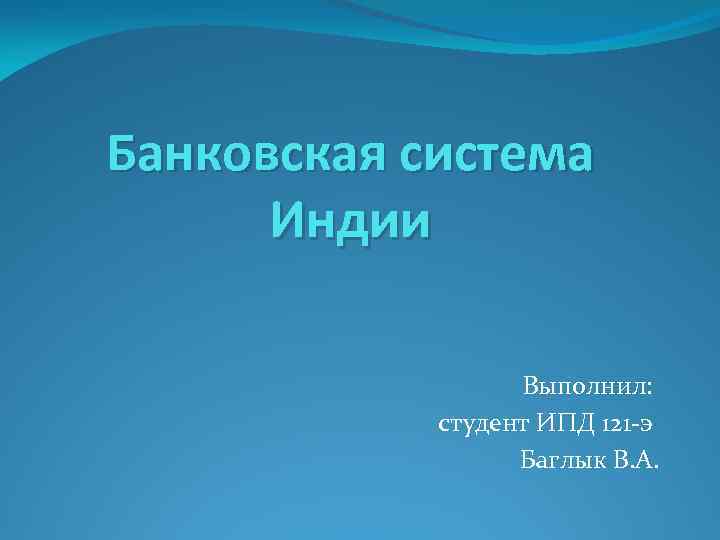 Банковская система Индии

Выполнил:
студент ИПД 121-э
Баглык В.А.